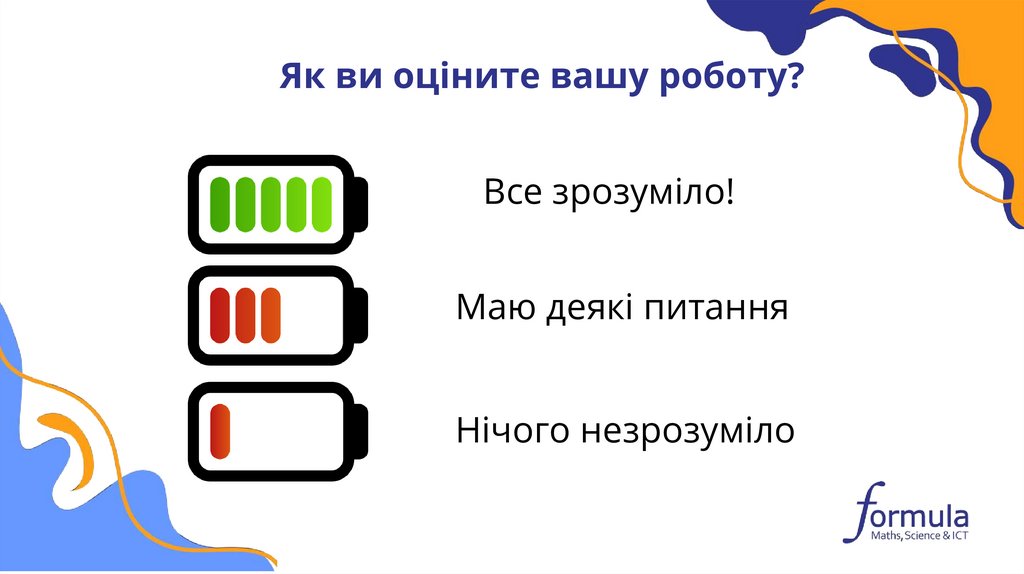 Як ви оціните вашу роботу?

Все зрозуміло!

Маю деякі питання

Нічого незрозуміло

formula
Maths, Science & ICT